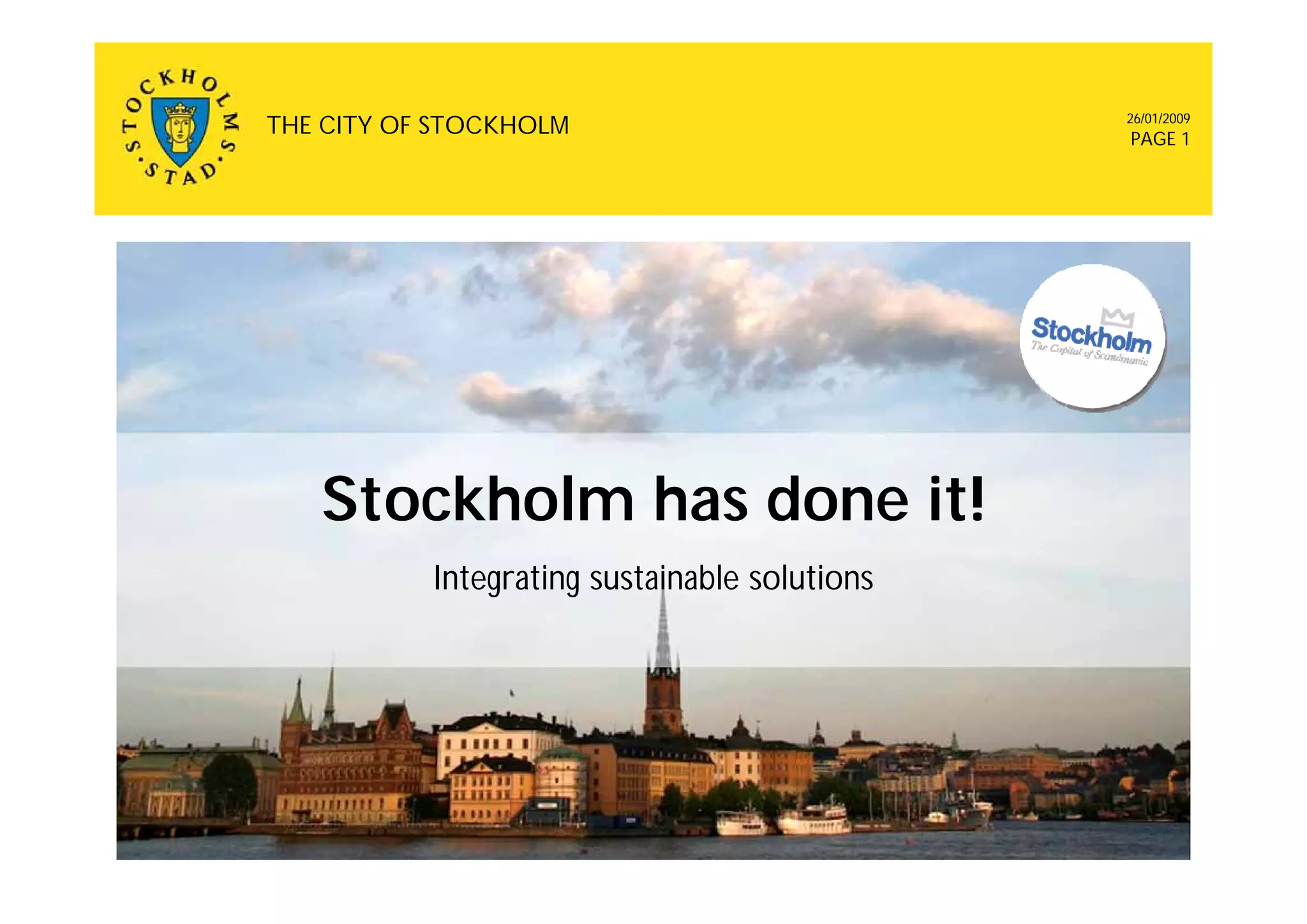 STOCKHOLMS STAD

THE CITY OF STOCKHOLM

26/01/2009
PAGE 1

Stockholm
The Capital of Scandinavia

Stockholm has done it!

Integrating sustainable solutions